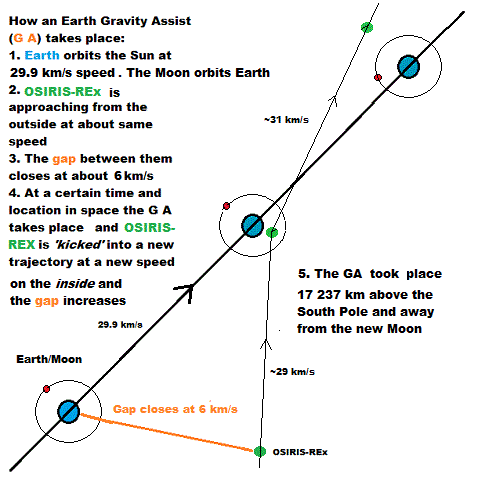 How an Earth Gravity Assist (G A) takes place:

1. Earth orbits the Sun at 29.9 km/s speed . The Moon orbits Earth

2. OSIRIS-REx is approaching from the outside at about same speed

3. The gap between them closes at about 6 km/s

4. At a certain time and location in space the G A takes place and OSIRIS-REX is 'kicked' into a new trajectory at a new speed on the inside and the gap increases

~31 km/s

5. The GA took place 17 237 km above the South Pole and away from the new Moon

29.9 km/s

Earth/Moon

~29 km/s

Gap closes at 6 km/s

OSIRIS-REx